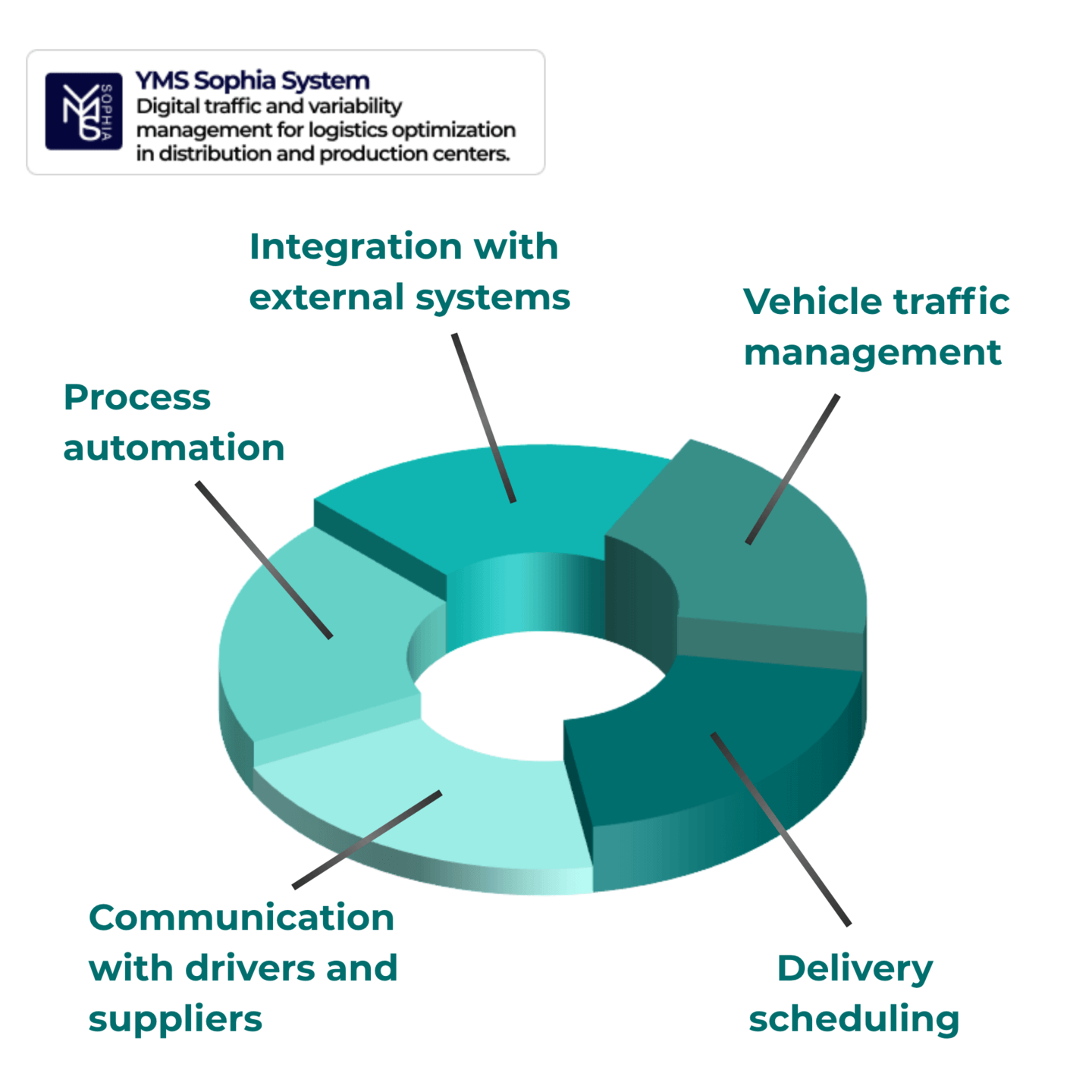 YMS SOPHIA

YMS Sophia System
Digital traffic and variability management for logistics optimization in distribution and production centers.

Integration with external systems

Vehicle traffic management

Process automation

Communication with drivers and suppliers

Delivery scheduling